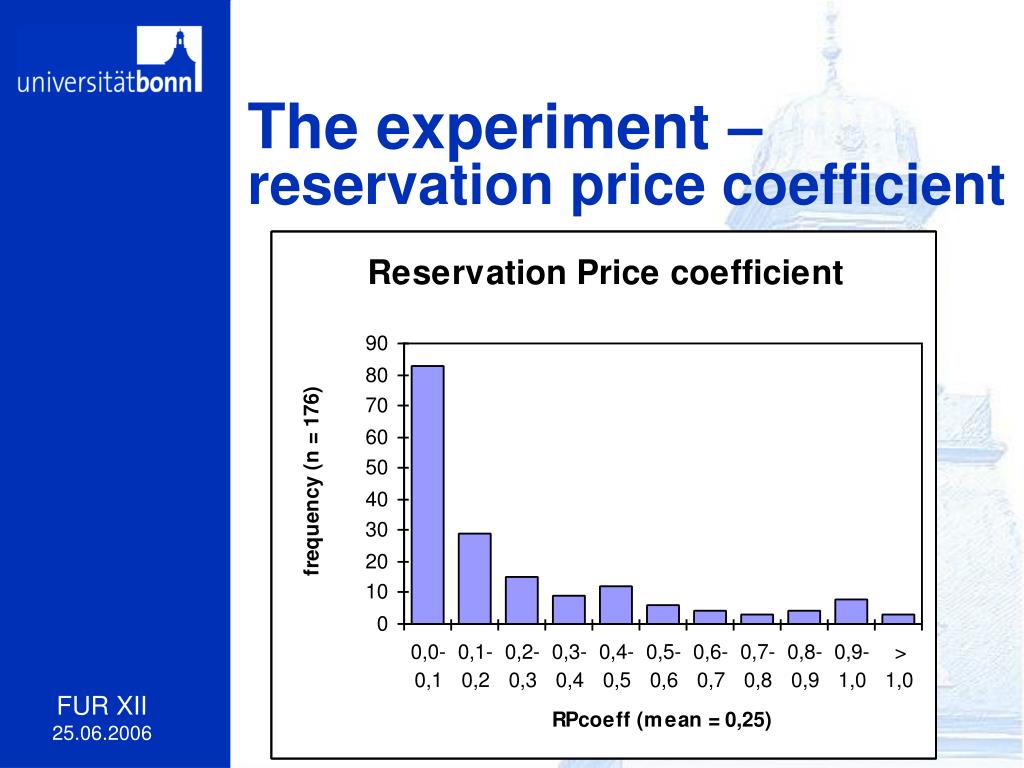 universitätbonn

The experiment – reservation price coefficient

Reservation Price coefficient

frequency (n = 176)

90
80
70
60
50
40
30
20
10
0

0,0-0,1
0,1-0,2
0,2-0,3
0,3-0,4
0,4-0,5
0,5-0,6
0,6-0,7
0,7-0,8
0,8-0,9
0,9-1,0
> 1,0

RPcoeff (mean = 0,25)

FUR XII
25.06.2006